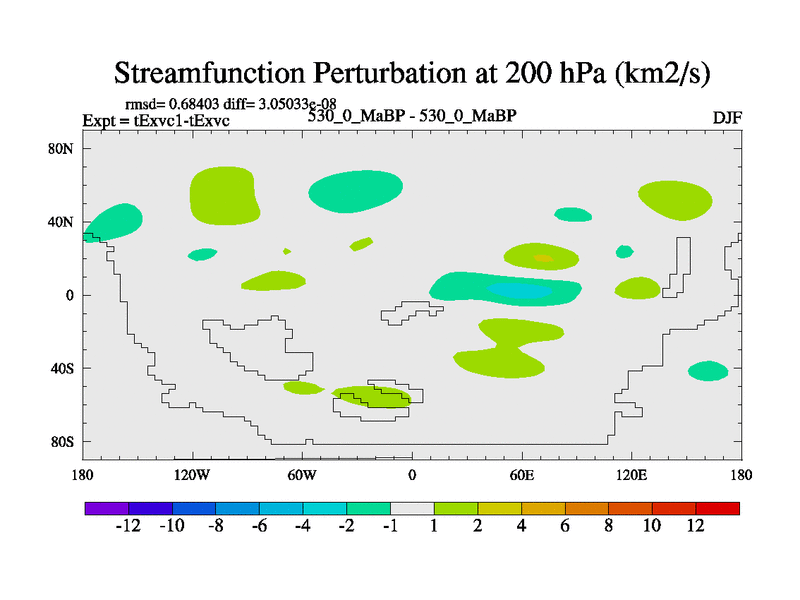 Streamfunction Perturbation at 200 hPa (km2/s)

rmsd= 0.68403 diff= 3.05033e-08
Expt = tExvc1-tExvc
530_0_MaBP - 530_0_MaBP
DJF

80N
40N
0
40S
80S

180
120W
60W
0
60E
120E
180

-12 -10 -8 -6 -4 -2 -1 1 2 4 6 8 10 12